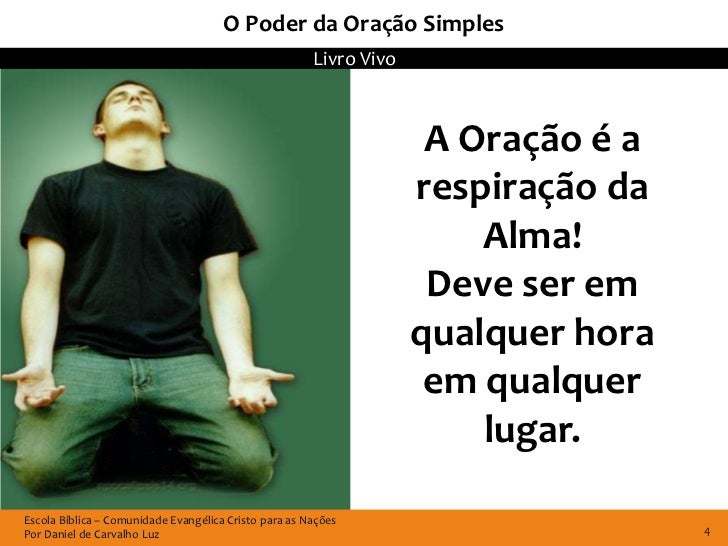 O Poder da Oração Simples

Livro Vivo

A Oração é a respiração da Alma!
Deve ser em qualquer hora em qualquer lugar.

Escola Bíblica – Comunidade Evangélica Cristo para as Nações
Por Daniel de Carvalho Luz

4